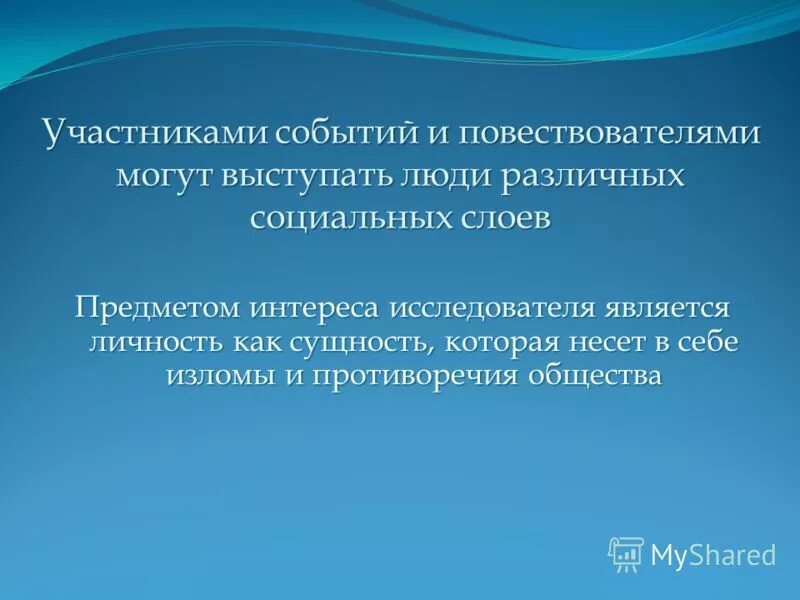 Участниками событий и повествователями могут выступать люди различных социальных слоев

Предметом интереса исследователя является личность как сущность, которая несет в себе изломы и противоречия общества

MyShared